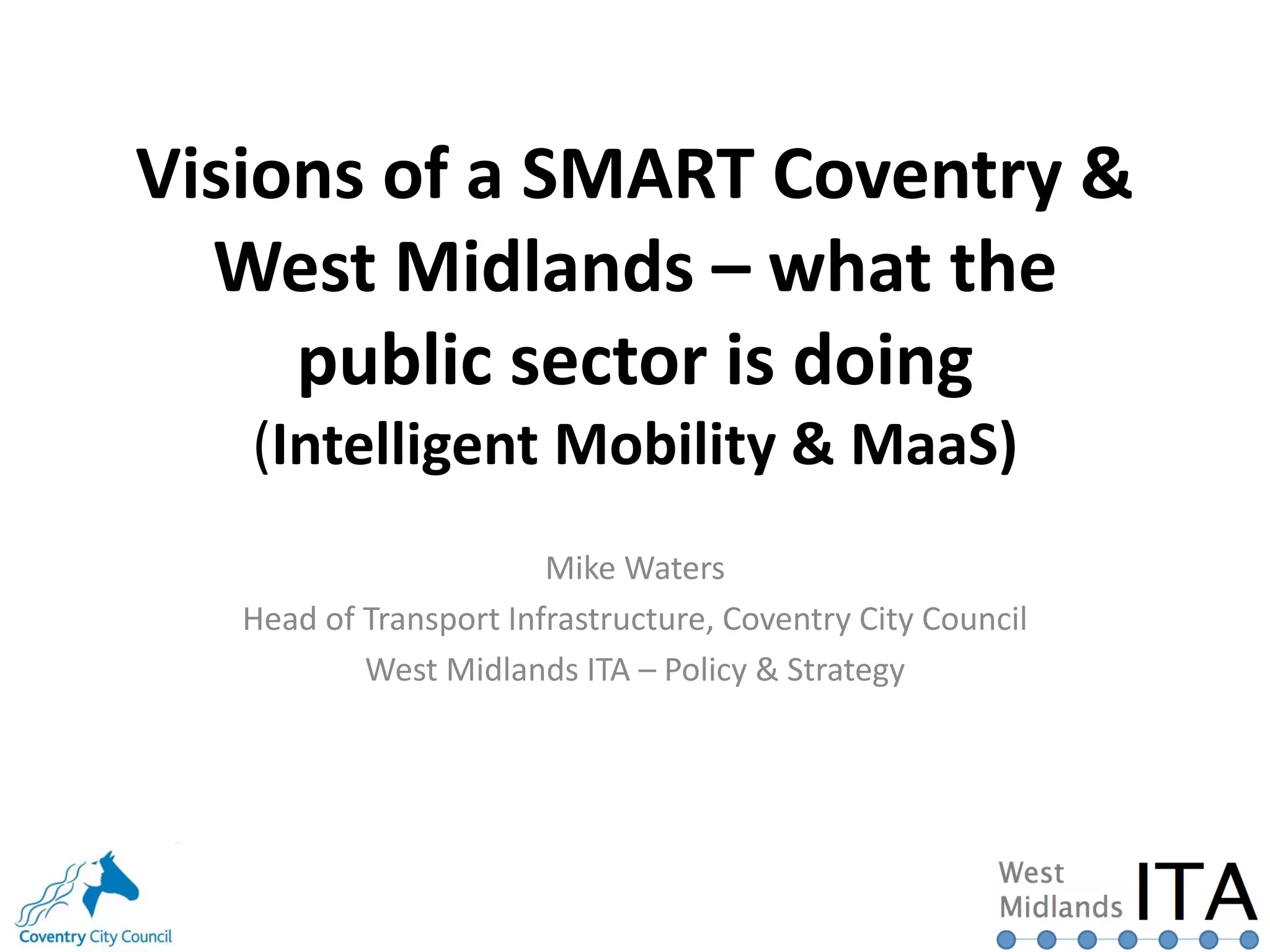 Visions of a SMART Coventry & West Midlands – what the public sector is doing
(Intelligent Mobility & MaaS)

Mike Waters
Head of Transport Infrastructure, Coventry City Council
West Midlands ITA – Policy & Strategy

Coventry City Council

West Midlands ITA